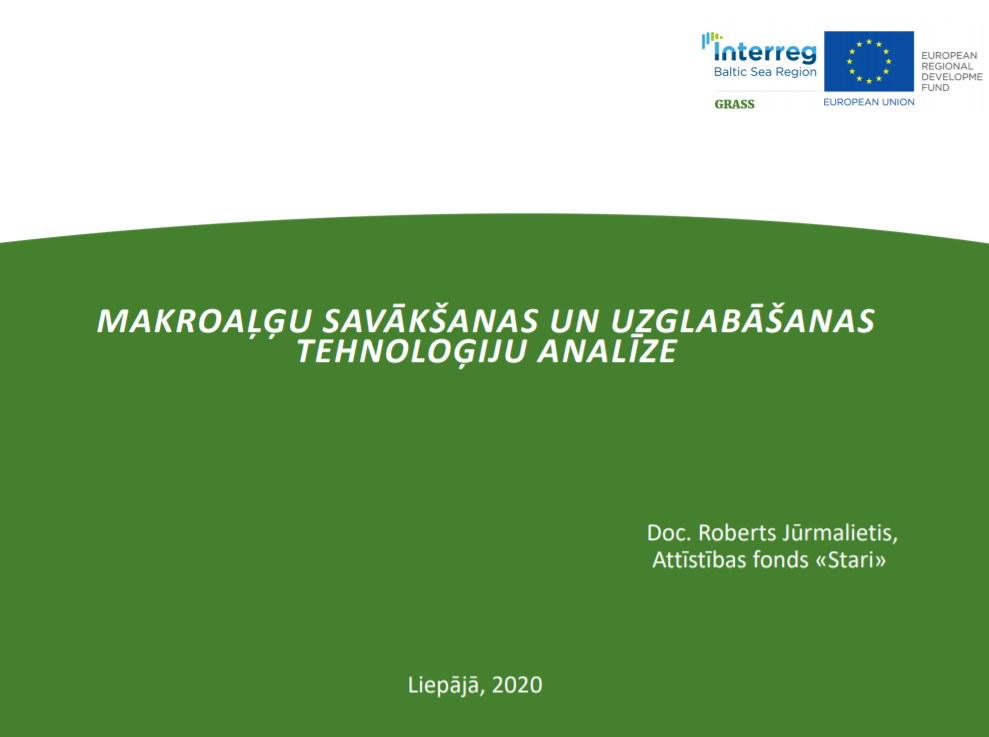 Interreg
Baltic Sea Region
GRASS

EUROPEAN UNION

EUROPEAN REGIONAL DEVELOPME FUND

MAKROAĻĢU SAVĀKŠANAS UN UZGLABĀŠANAS TEHNOLOĢIJU ANALĪZE

Doc. Roberts Jūrmalietis,
Attīstības fonds «Stari»

Liepājā, 2020